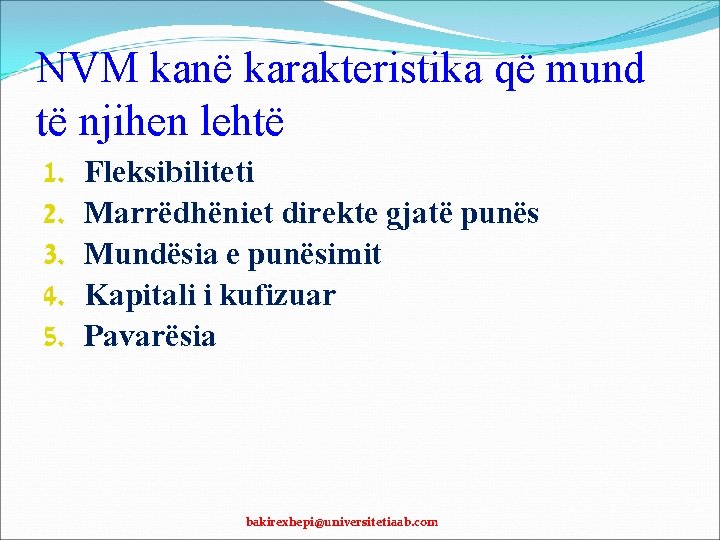 NVM kanë karakteristika që mund të njihen lehtë

1. Fleksibiliteti
2. Marrëdhëniet direkte gjatë punës
3. Mundësia e punësimit
4. Kapitali i kufizuar
5. Pavarësia

bakirexhepi@universitetiaab.com